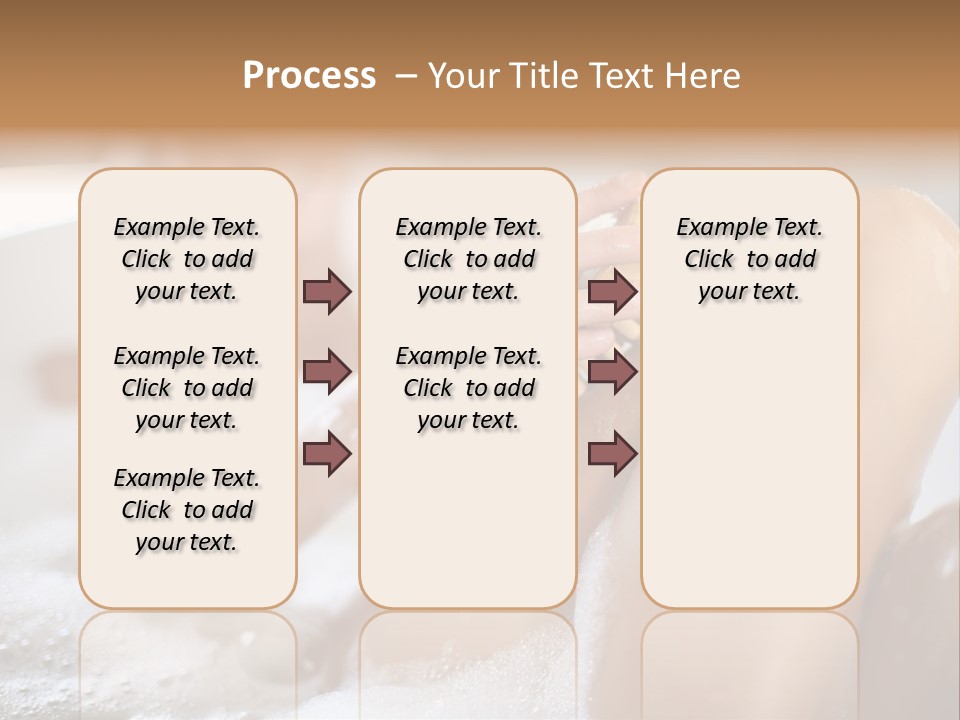 Process – Your Title Text Here

Example Text. Click to add your text.

Example Text. Click to add your text.

Example Text. Click to add your text.

Example Text. Click to add your text.

Example Text. Click to add your text.

Example Text. Click to add your text.